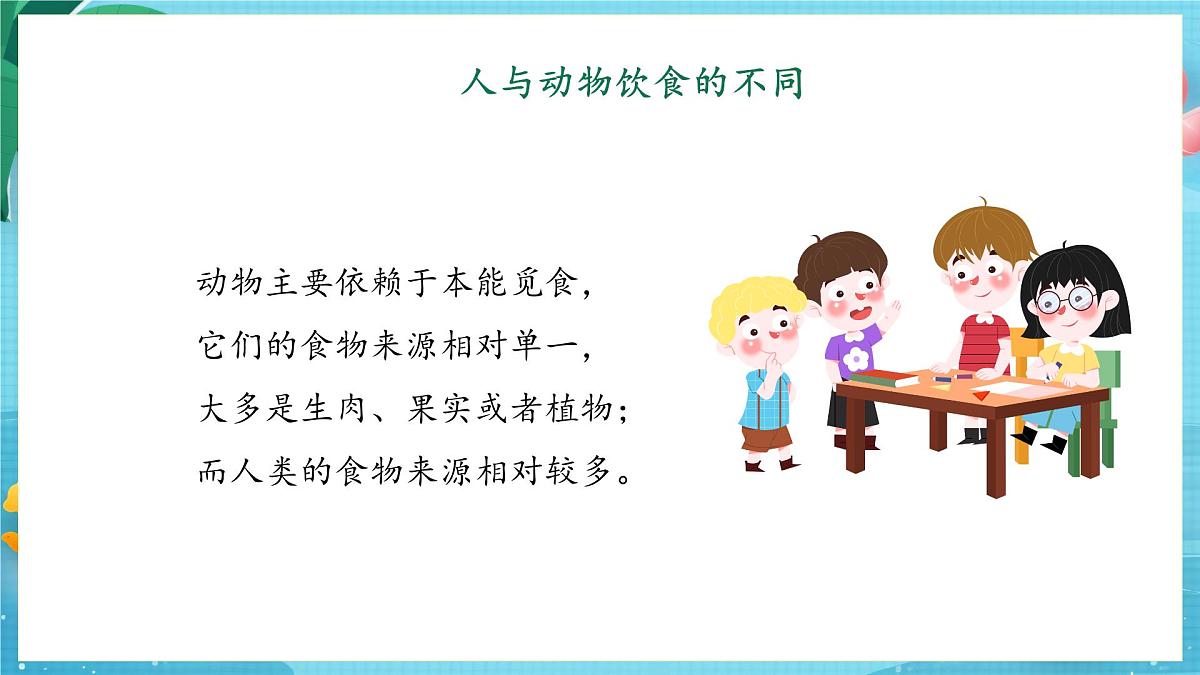 人与动物饮食的不同

动物主要依赖于本能觅食，
它们的食物来源相对单一，
大多是生肉、果实或者植物；
而人类的食物来源相对较多。